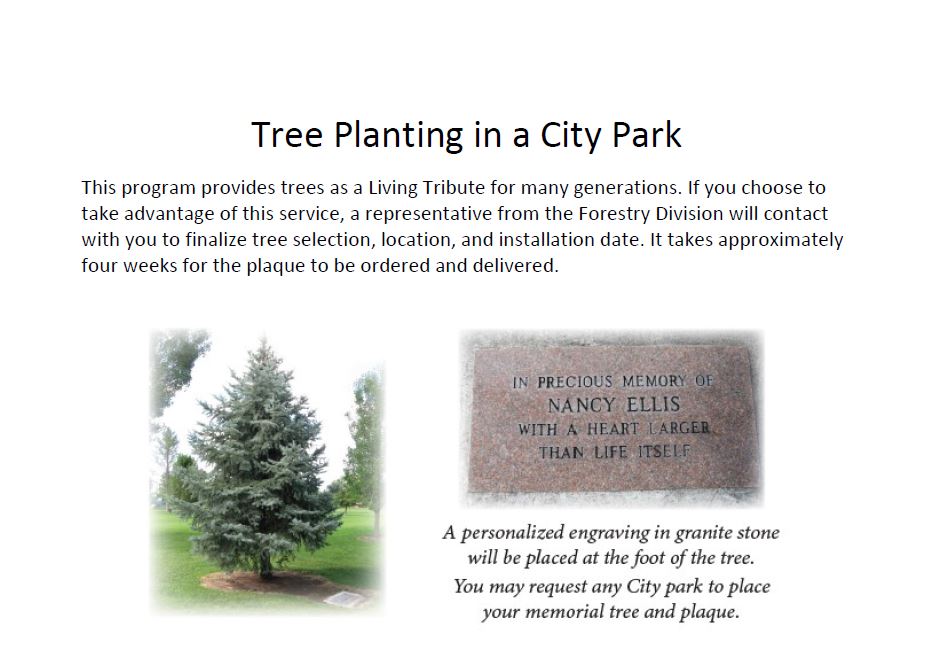 Tree Planting in a City Park

This program provides trees as a Living Tribute for many generations. If you choose to take advantage of this service, a representative from the Forestry Division will contact with you to finalize tree selection, location, and installation date. It takes approximately four weeks for the plaque to be ordered and delivered.

IN PRECIOUS MEMORY OF
NANCY ELLIS
WITH A HEART LARGER
THAN LIFE ITSELF

A personalized engraving in granite stone will be placed at the foot of the tree.
You may request any City park to place your memorial tree and plaque.